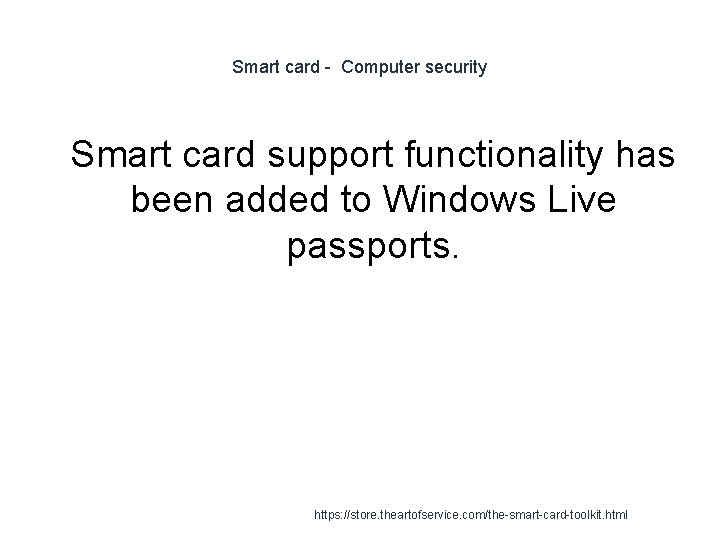 Smart card - Computer security

Smart card support functionality has been added to Windows Live passports.

https://store.theartofservice.com/the-smart-card-toolkit.html